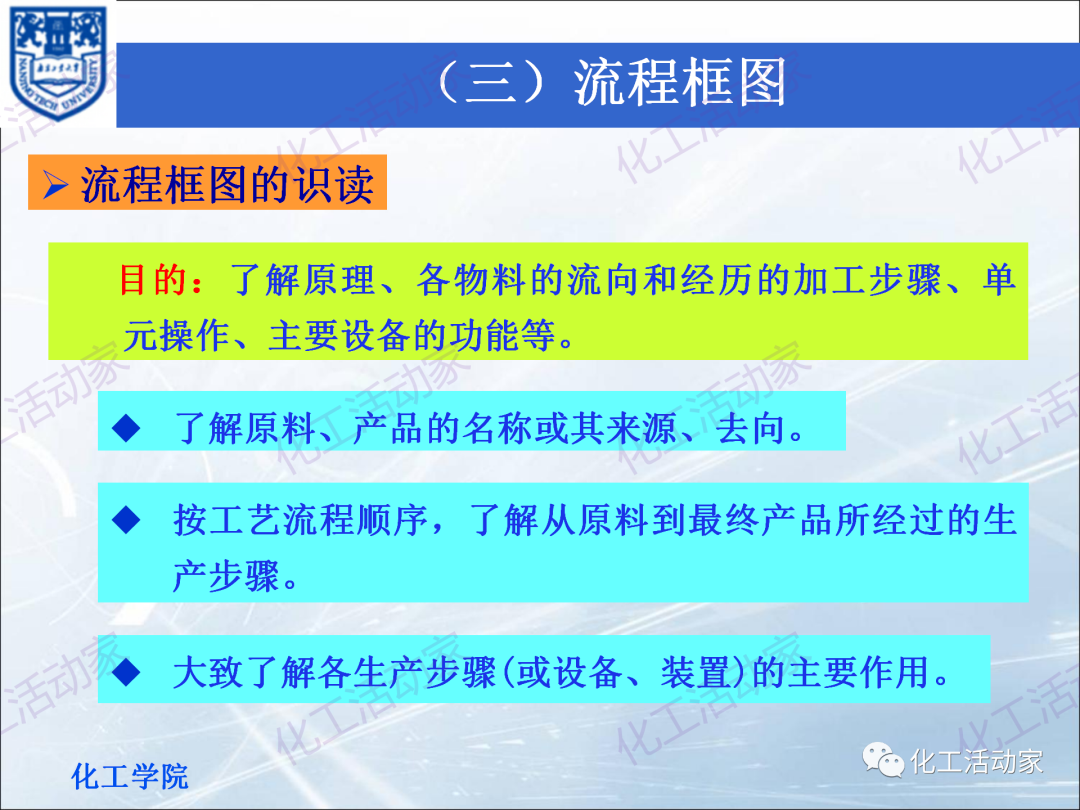 NANJING TECH UNIVERSITY

（三）流程框图

➢ 流程框图的识读

目的：了解原理、各物料的流向和经历的加工步骤、单元操作、主要设备的功能等。

◆ 了解原料、产品的名称或其来源、去向。

◆ 按工艺流程顺序，了解从原料到最终产品所经过的生产步骤。

◆ 大致了解各生产步骤(或设备、装置)的主要作用。

化工学院

化工活动家